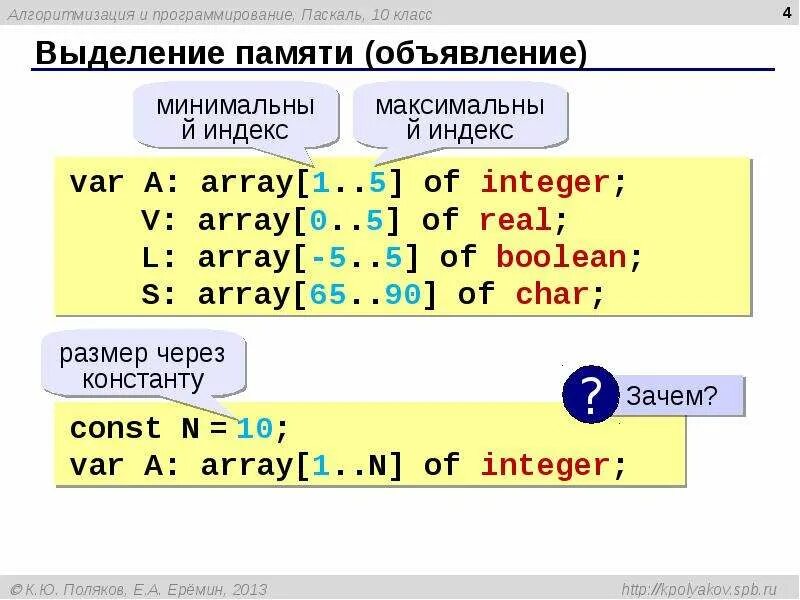 Алгоритмизация и программирование, Паскаль, 10 класс

4

Выделение памяти (объявление)

минимальный индекс

максимальный индекс

var A: array[1..5] of integer;
    V: array[0..5] of real;
    L: array[-5..5] of boolean;
    S: array[65..90] of char;

размер через константу

? Зачем?

const N = 10;
var A: array[1..N] of integer;

© К.Ю. Поляков, Е.А. Ерёмин, 2013

http://kpolyakov.spb.ru